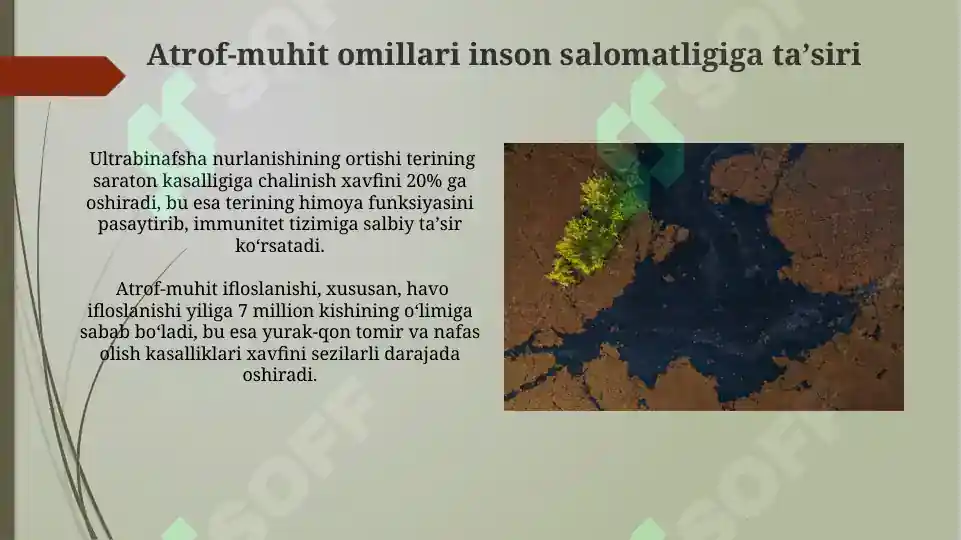 Atrof-muhit omillari inson salomatligiga ta’siri

Ultrabinafsha nurlanishining ortishi terining saraton kasalligiga chalinish xavfini 20% ga oshiradi, bu esa terining himoya funksiyasini pasaytirib, immunitet tizimiga salbiy ta’sir ko‘rsatadi.

Atrof-muhit ifloslanishi, xususan, havo ifloslanishi yiliga 7 million kishining o‘limiga sabab bo‘ladi, bu esa yurak-qon tomir va nafas olish kasalliklari xavfini sezilarli darajada oshiradi.

SOFF SOFF SOFF SOFF